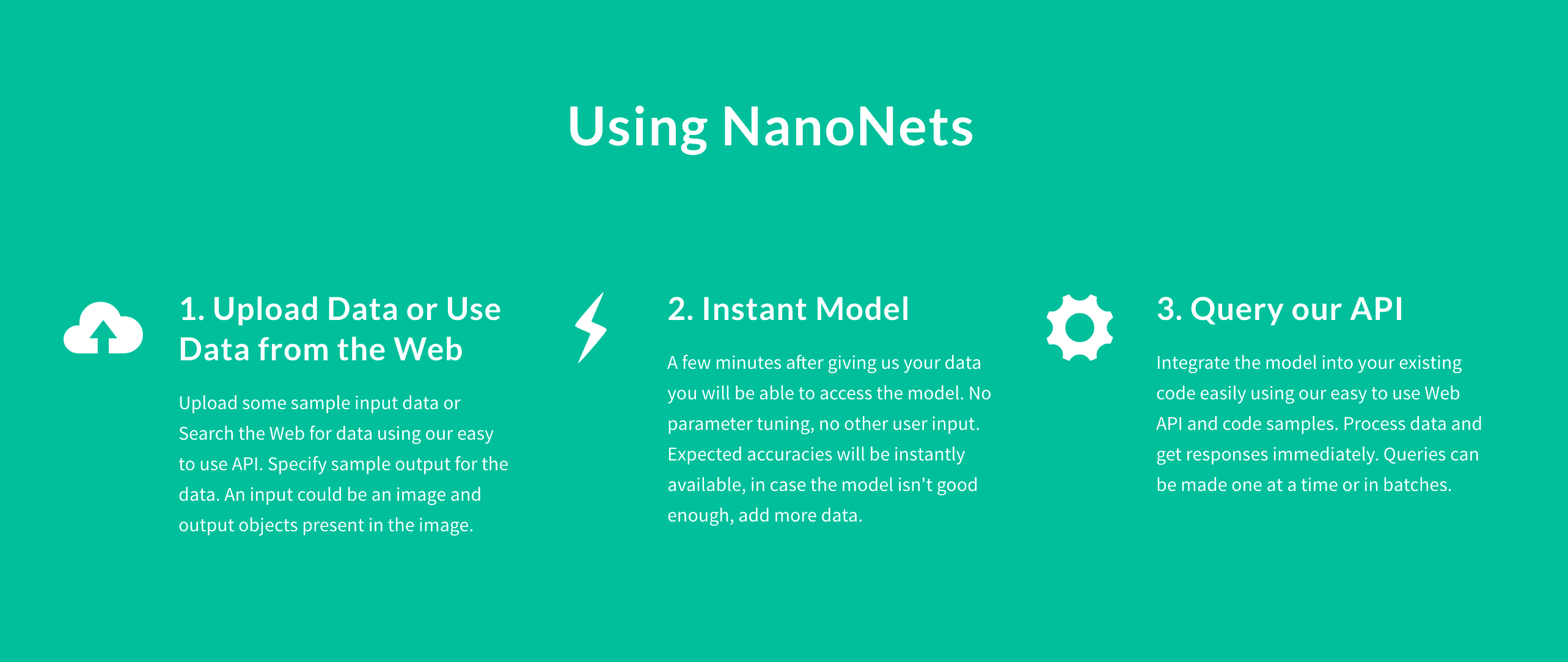 Using NanoNets

1. Upload Data or Use Data from the Web

Upload some sample input data or Search the Web for data using our easy to use API. Specify sample output for the data. An input could be an image and output objects present in the image.

2. Instant Model

A few minutes after giving us your data you will be able to access the model. No parameter tuning, no other user input. Expected accuracies will be instantly available, in case the model isn't good enough, add more data.

3. Query our API

Integrate the model into your existing code easily using our easy to use Web API and code samples. Process data and get responses immediately. Queries can be made one at a time or in batches.